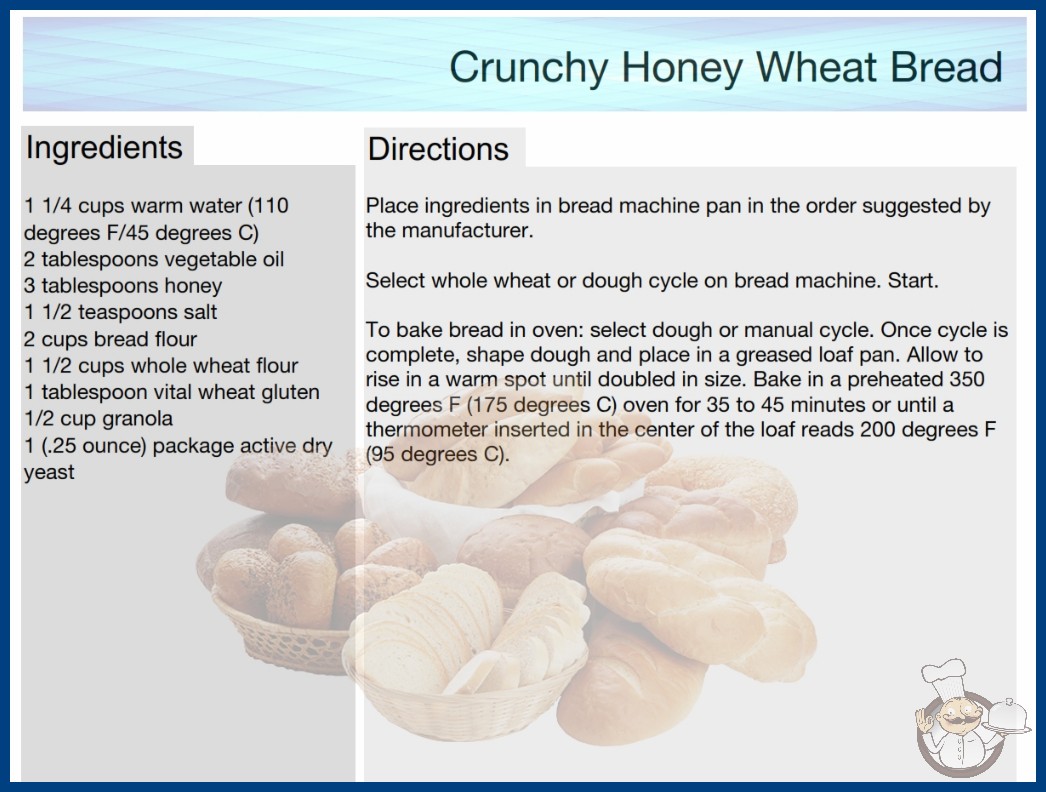 Crunchy Honey Wheat Bread

Ingredients

1 1/4 cups warm water (110 degrees F/45 degrees C)
2 tablespoons vegetable oil
3 tablespoons honey
1 1/2 teaspoons salt
2 cups bread flour
1 1/2 cups whole wheat flour
1 tablespoon vital wheat gluten
1/2 cup granola
1 (.25 ounce) package active dry yeast

Directions

Place ingredients in bread machine pan in the order suggested by the manufacturer.

Select whole wheat or dough cycle on bread machine. Start.

To bake bread in oven: select dough or manual cycle. Once cycle is complete, shape dough and place in a greased loaf pan. Allow to rise in a warm spot until doubled in size. Bake in a preheated 350 degrees F (175 degrees C) oven for 35 to 45 minutes or until a thermometer inserted in the center of the loaf reads 200 degrees F (95 degrees C).